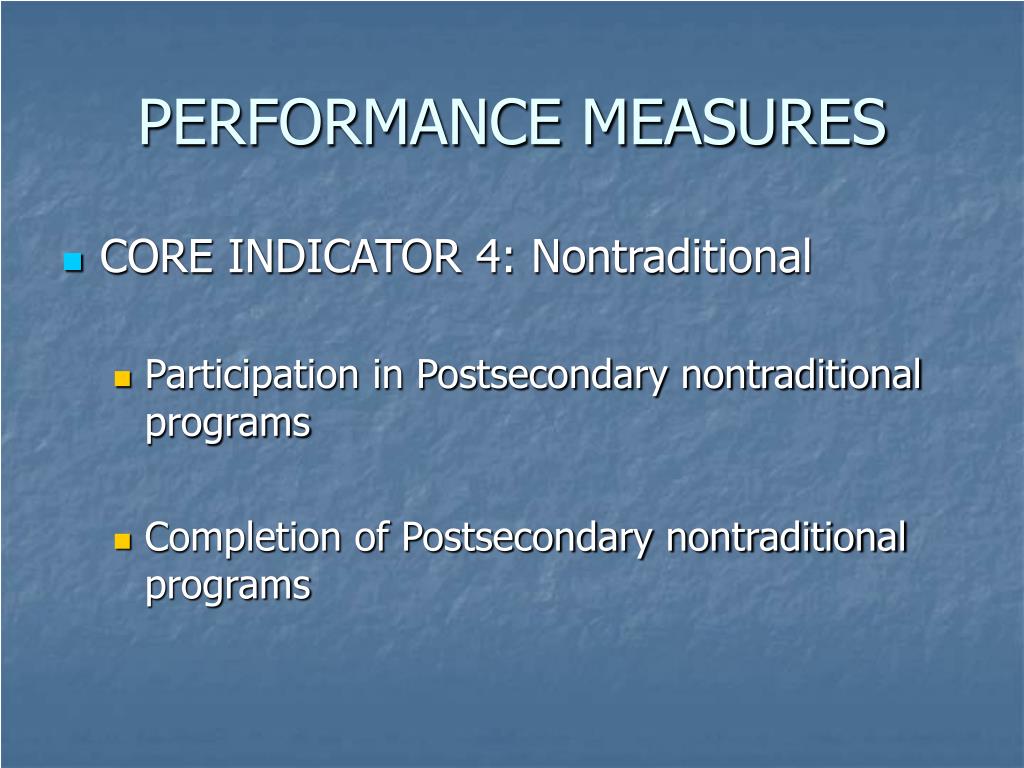 PERFORMANCE MEASURES

CORE INDICATOR 4: Nontraditional

Participation in Postsecondary nontraditional programs

Completion of Postsecondary nontraditional programs